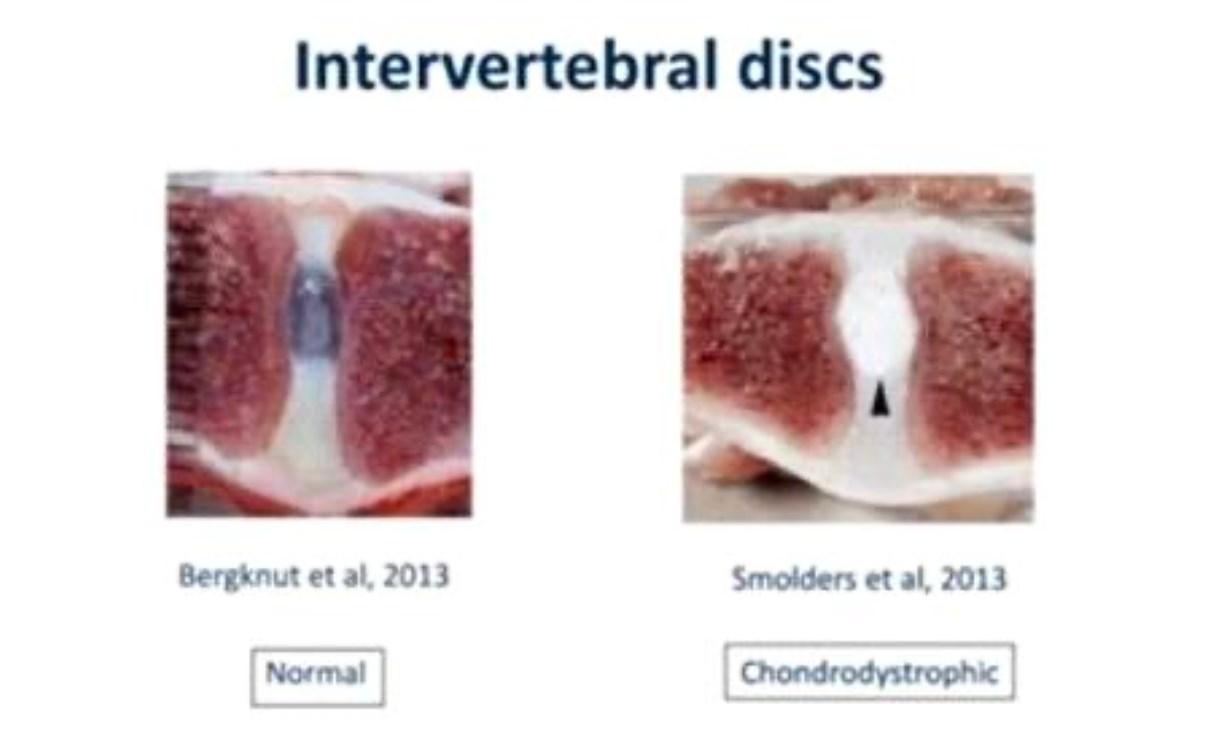 Intervertebral discs

Bergknut et al, 2013

Normal

Smolders et al, 2013

Chondrodystrophic